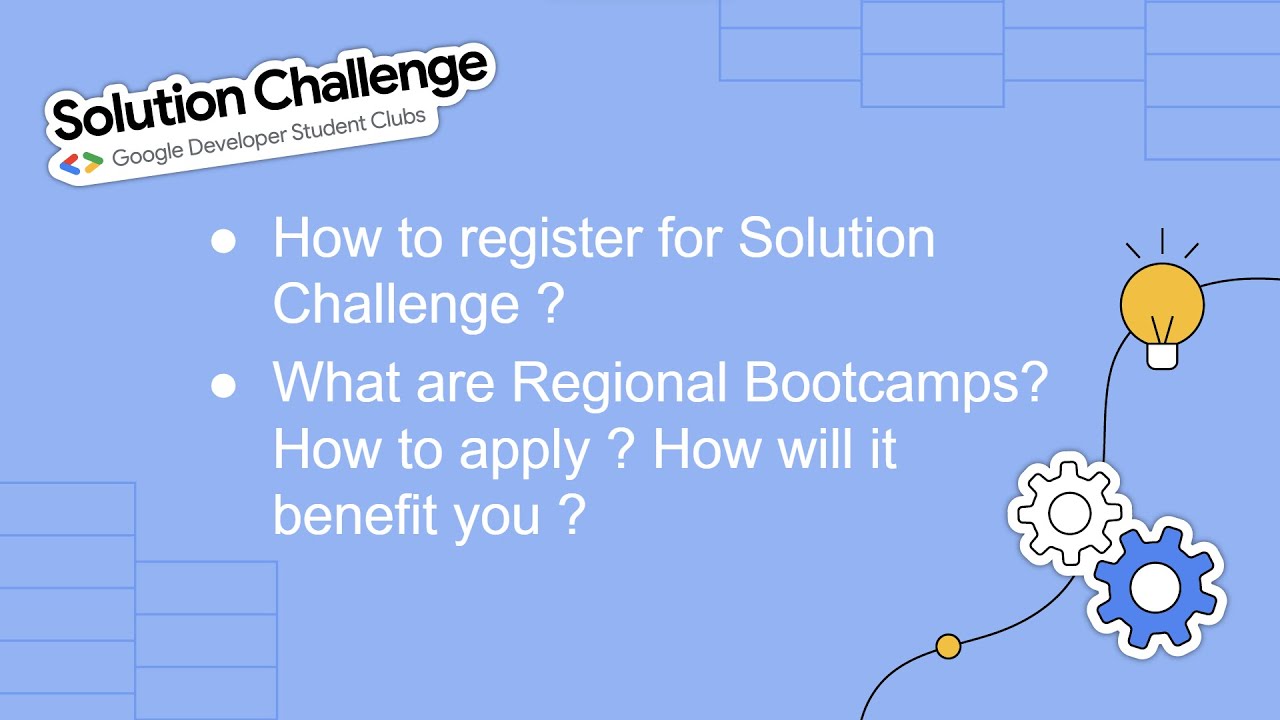 Solution Challenge
Google Developer Student Clubs

● How to register for Solution Challenge ?
● What are Regional Bootcamps? How to apply ? How will it benefit you ?